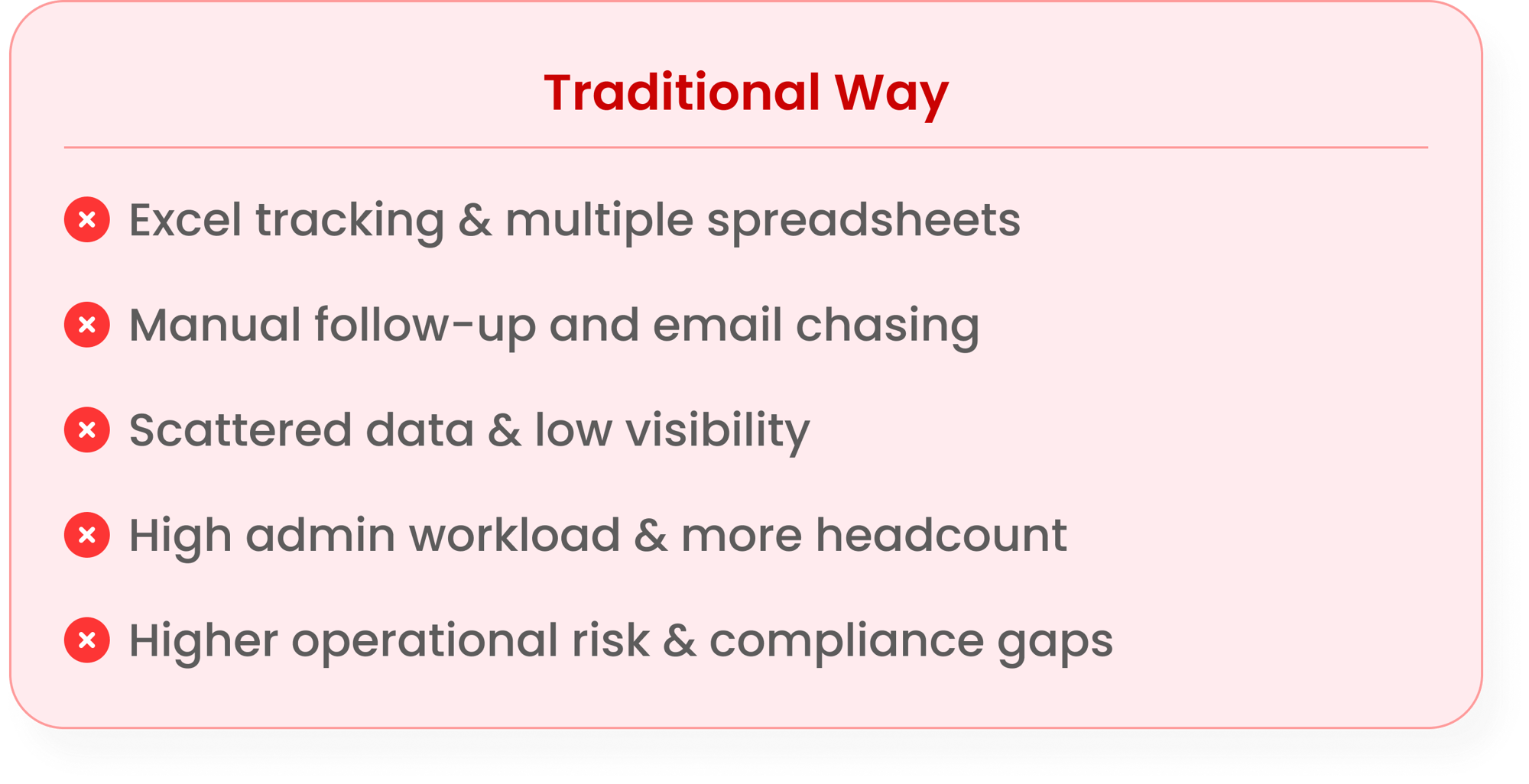 Traditional Way

Excel tracking & multiple spreadsheets

Manual follow-up and email chasing

Scattered data & low visibility

High admin workload & more headcount

Higher operational risk & compliance gaps